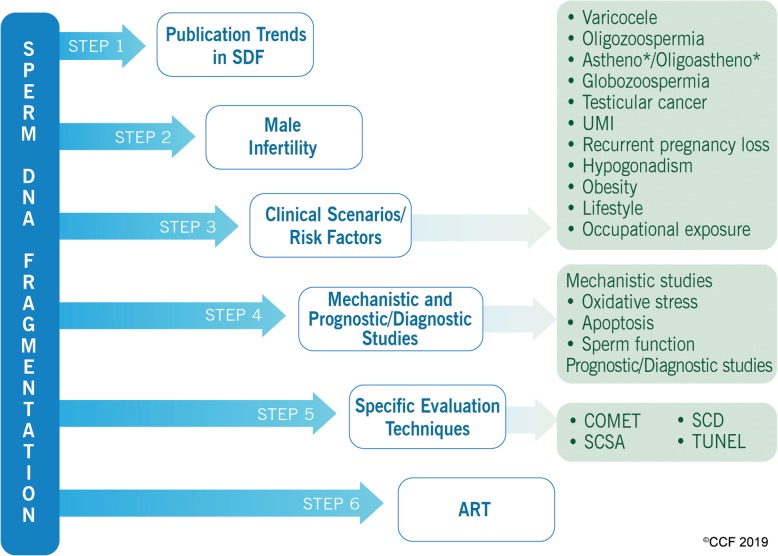 SPERM DNA FRAGMENTATION

STEP 1
Publication Trends in SDF

STEP 2
Male Infertility

STEP 3
Clinical Scenarios/ Risk Factors

• Varicocele
• Oligozoospermia
• Astheno*/Oligoastheno*
• Globozoospermia
• Testicular cancer
• UMI
• Recurrent pregnancy loss
• Hypogonadism
• Obesity
• Lifestyle
• Occupational exposure

STEP 4
Mechanistic and Prognostic/Diagnostic Studies

Mechanistic studies
• Oxidative stress
• Apoptosis
• Sperm function
Prognostic/Diagnostic studies

STEP 5
Specific Evaluation Techniques

• COMET
• SCSA
• SCD
• TUNEL

STEP 6
ART

©CCF 2019